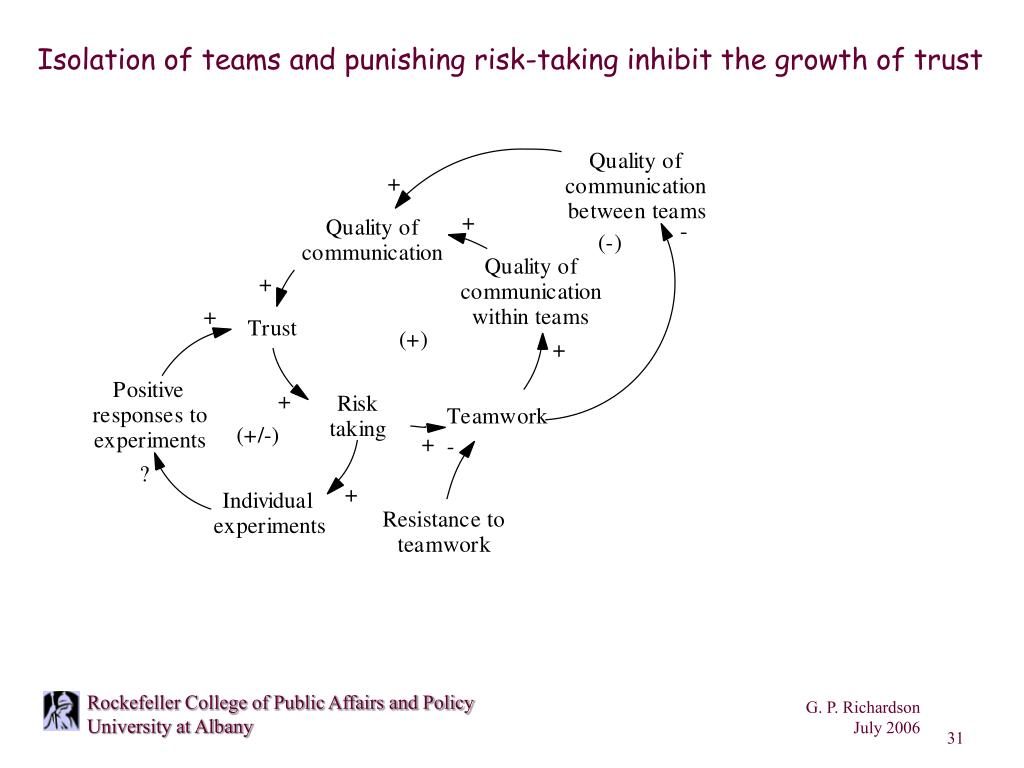 Isolation of teams and punishing risk-taking inhibit the growth of trust

Quality of communication between teams

+

Quality of communication

+

(-)

-

Quality of communication within teams

+

+

Trust

(+)

+

Positive responses to experiments

+

Risk taking

Teamwork

(+/-)

+ -

?

Individual experiments

+

Resistance to teamwork

Rockefeller College of Public Affairs and Policy
University at Albany

G. P. Richardson
July 2006

31